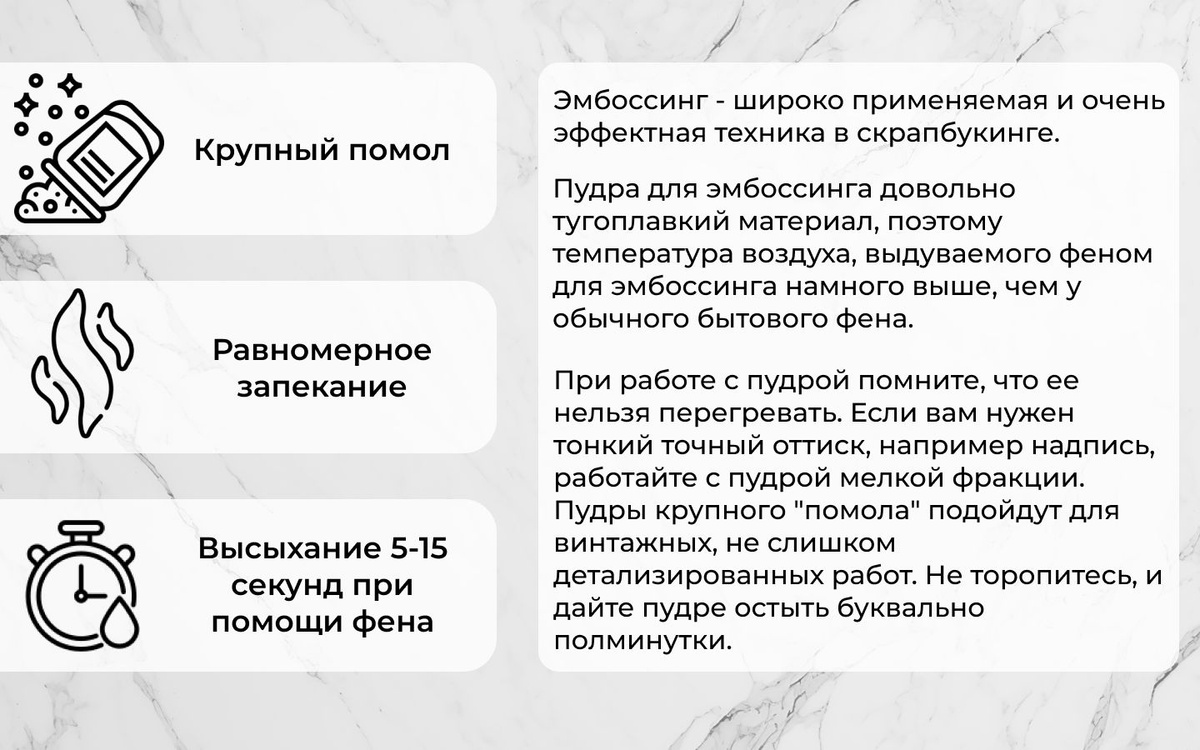 Крупный помол

Равномерное запекание

Высыхание 5-15 секунд при помощи фена

Эмбоссинг - широко применяемая и очень эффектная техника в скрапбукинге.

Пудра для эмбоссинга довольно тугоплавкий материал, поэтому температура воздуха, выдуваемого феном для эмбоссинга намного выше, чем у обычного бытового фена.

При работе с пудрой помните, что ее нельзя перегревать. Если вам нужен тонкий точный оттиск, например надпись, работайте с пудрой мелкой фракции. Пудры крупного "помола" подойдут для винтажных, не слишком детализированных работ. Не торопитесь, и дайте пудре остыть буквально полминутки.